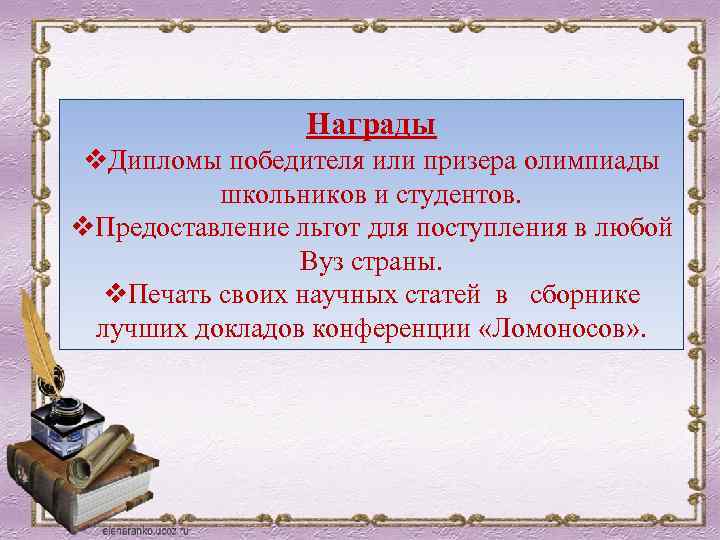 Награды

❖Дипломы победителя или призера олимпиады школьников и студентов.

❖Предоставление льгот для поступления в любой Вуз страны.

❖Печать своих научных статей в сборнике лучших докладов конференции «Ломоносов».

elenaranko.ucoz.ru